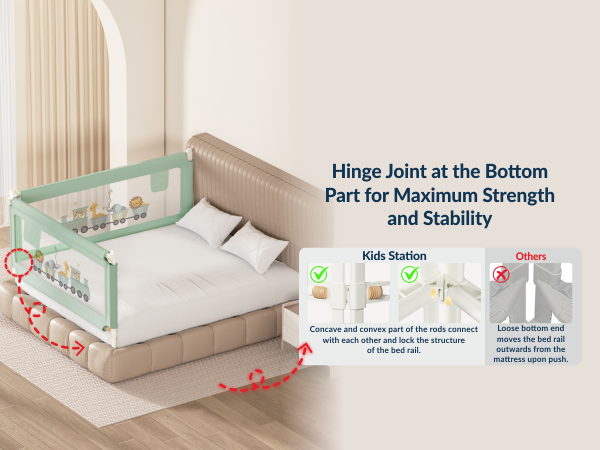 Hinge Joint at the Bottom Part for Maximum Strength and Stability

Kids Station

Concave and convex part of the rods connect with each other and lock the structure of the bed rail.

Others

Loose bottom end moves the bed rail outwards from the mattress upon push.